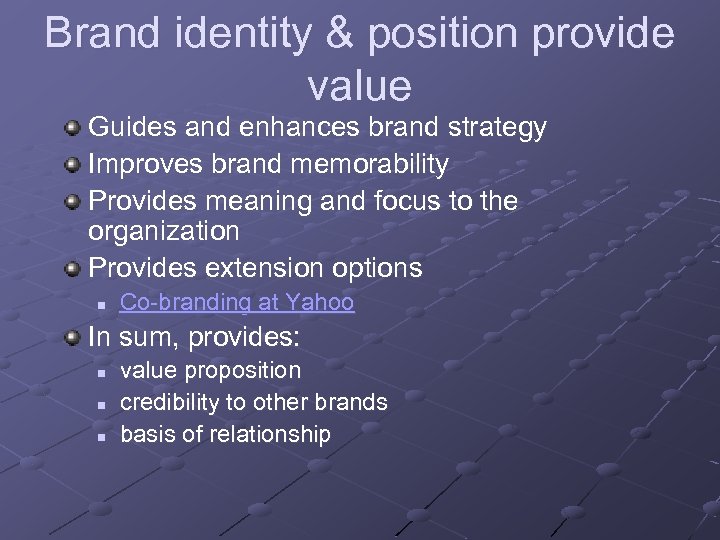 Brand identity & position provide value

- Guides and enhances brand strategy
- Improves brand memorability
- Provides meaning and focus to the organization
- Provides extension options
  - Co-branding at Yahoo
- In sum, provides:
  - value proposition
  - credibility to other brands
  - basis of relationship